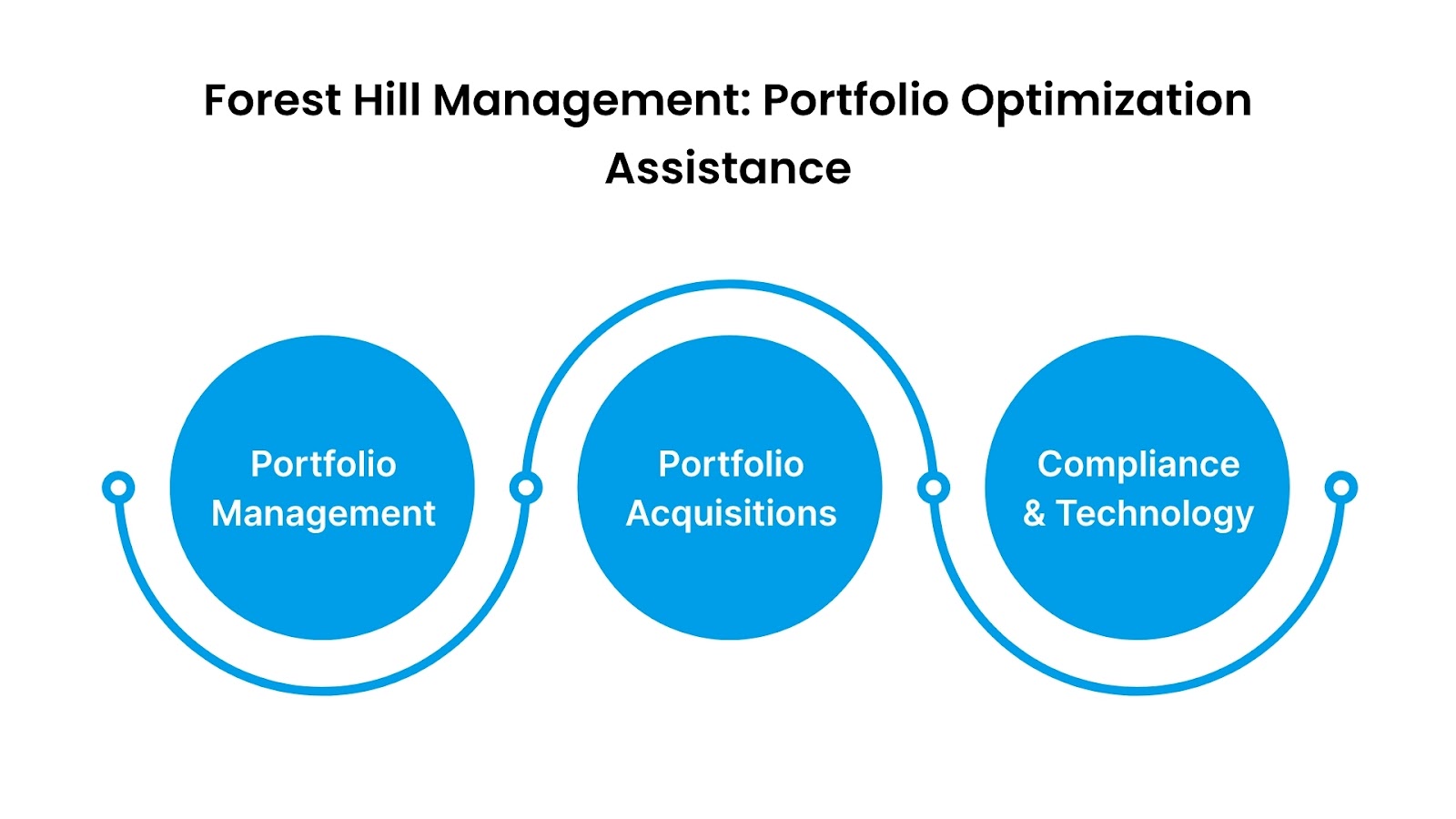 Forest Hill Management: Portfolio Optimization Assistance

Portfolio Management

Portfolio Acquisitions

Compliance & Technology